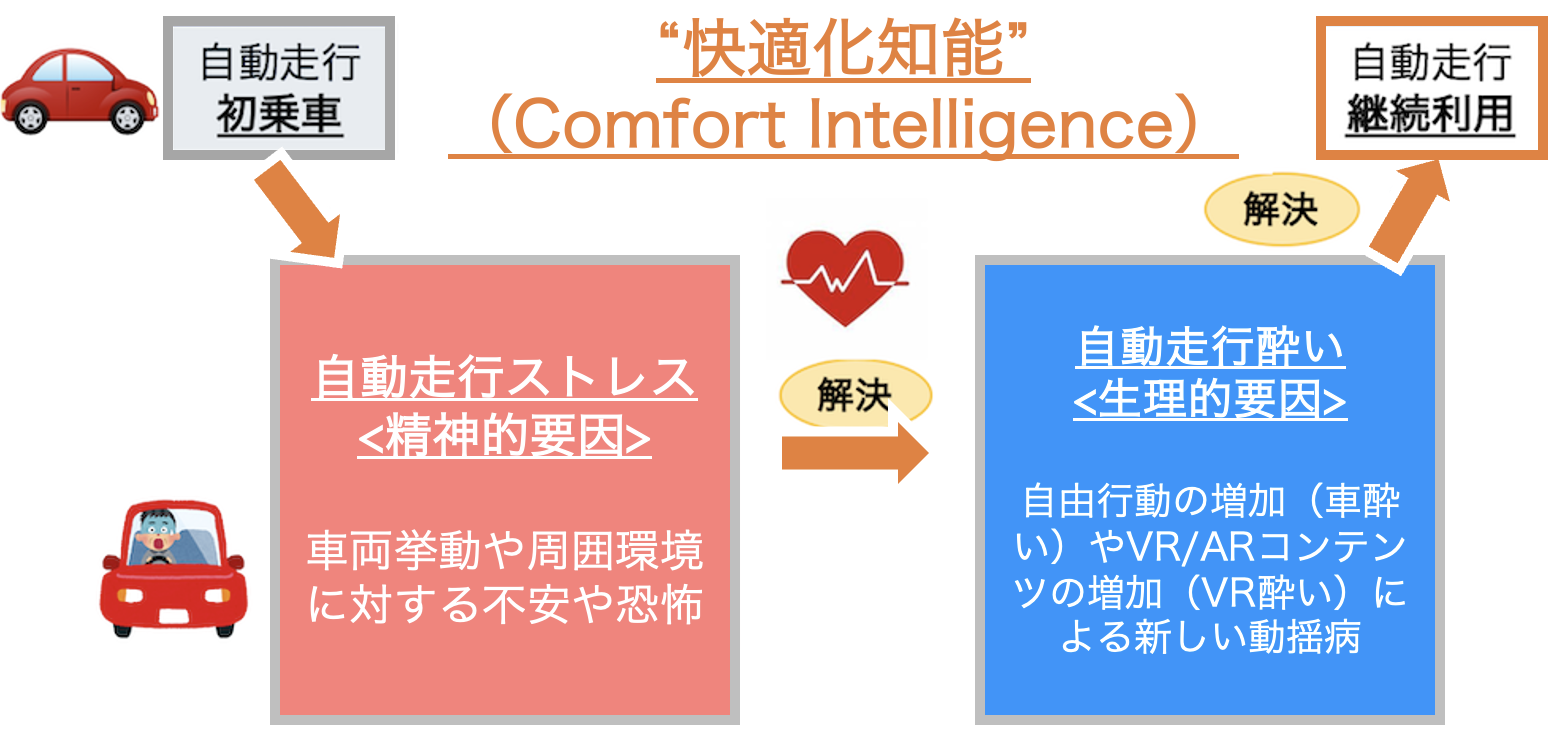 自動走行
初乗車

“快適化知能”
（Comfort Intelligence）

自動走行
継続利用

解決

自動走行ストレス
<精神的要因>

車両挙動や周囲環境に対する不安や恐怖

解決

自動走行酔い
<生理的要因>

自由行動の増加（車酔い）やVR/ARコンテンツの増加（VR酔い）による新しい動揺病